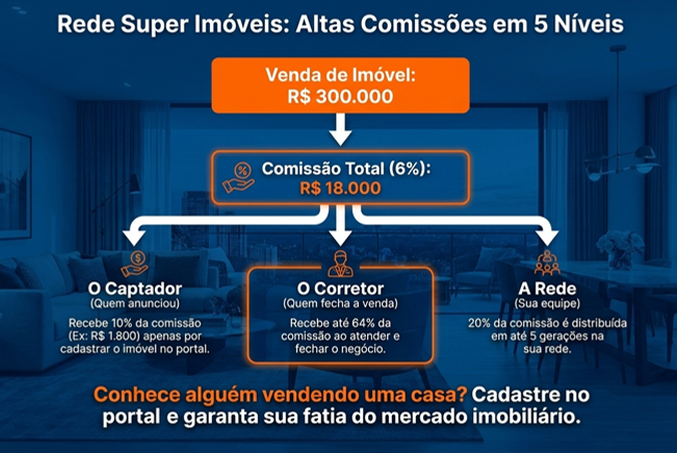 Rede Super Imóveis: Altas Comissões em 5 Níveis

Venda de Imóvel:
R$ 300.000

Comissão Total (6%):
R$ 18.000

O Captador
(Quem anunciou)
Recebe 10% da comissão (Ex: R$ 1.800) apenas por cadastrar o imóvel no portal.

O Corretor
(Quem fecha a venda)
Recebe até 64% da comissão ao atender e fechar o negócio.

A Rede
(Sua equipe)
20% da comissão é distribuída em até 5 gerações na sua rede.

Conhece alguém vendendo uma casa? Cadastre no portal e garanta sua fatia do mercado imobiliário.